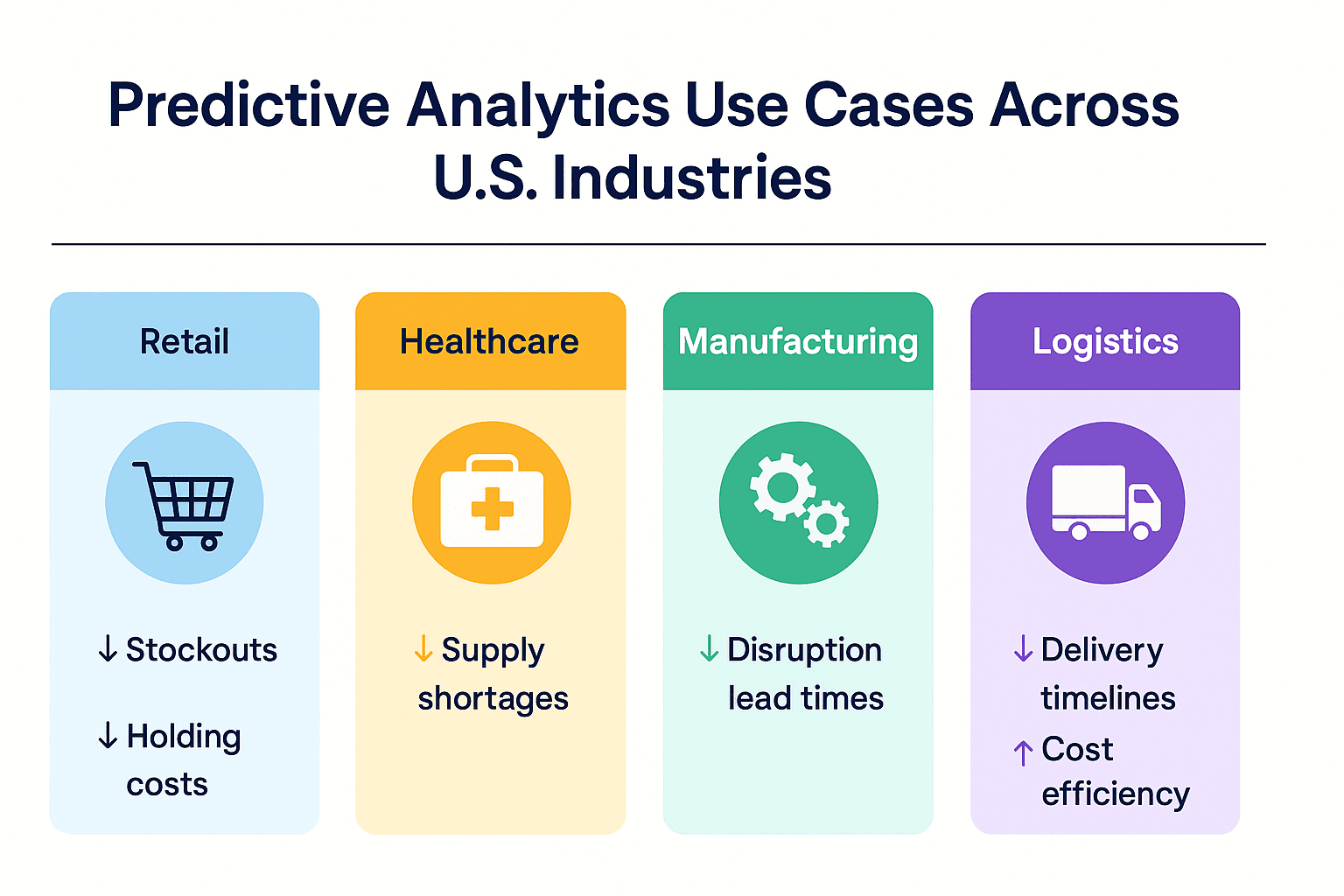 Predictive Analytics Use Cases Across U.S. Industries

Retail

↓ Stockouts

↓ Holding costs

Healthcare

↓ Supply shortages

Manufacturing

↓ Disruption lead times

Logistics

↓ Delivery timelines

↑ Cost efficiency